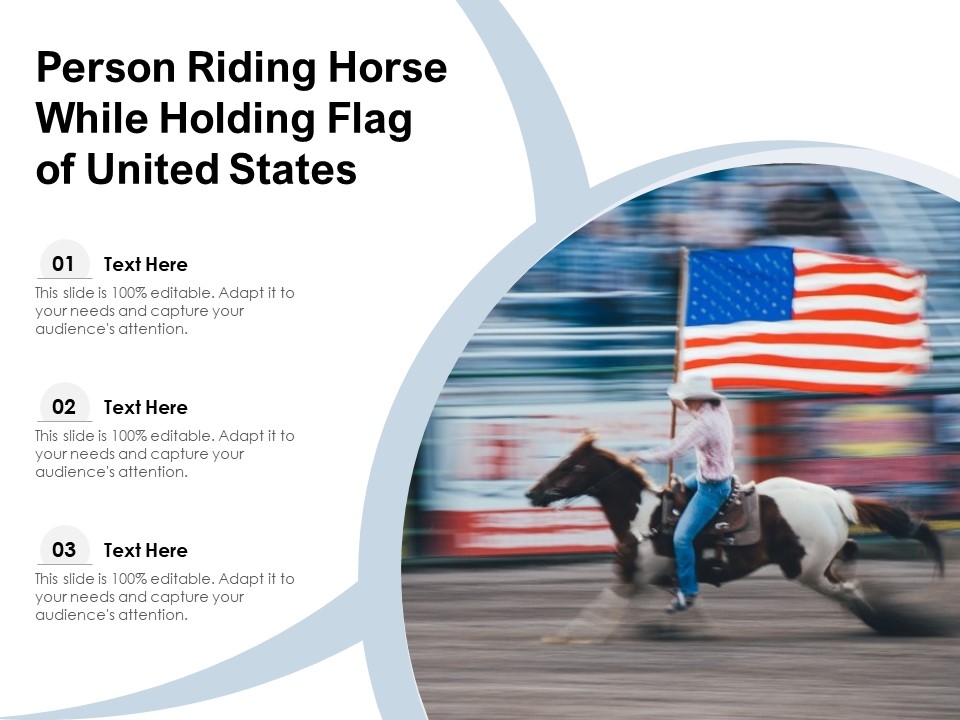 Person Riding Horse While Holding Flag of United States

01 Text Here

This slide is 100% editable. Adapt it to your needs and capture your audience's attention.

02 Text Here

This slide is 100% editable. Adapt it to your needs and capture your audience's attention.

03 Text Here

This slide is 100% editable. Adapt it to your needs and capture your audience's attention.